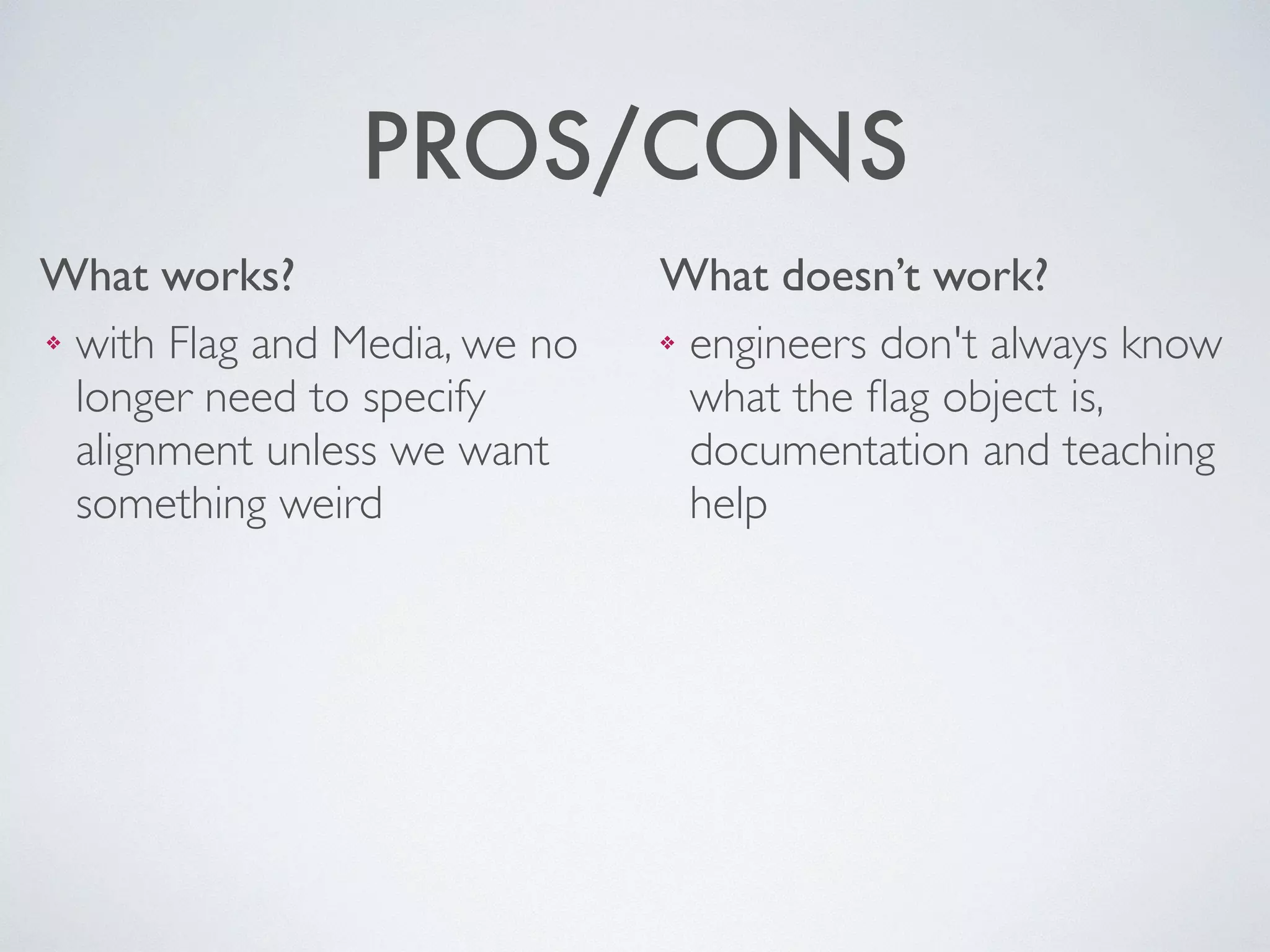 PROS/CONS

What works?

❖ with Flag and Media, we no longer need to specify alignment unless we want something weird

What doesn’t work?

❖ engineers don't always know what the flag object is, documentation and teaching help